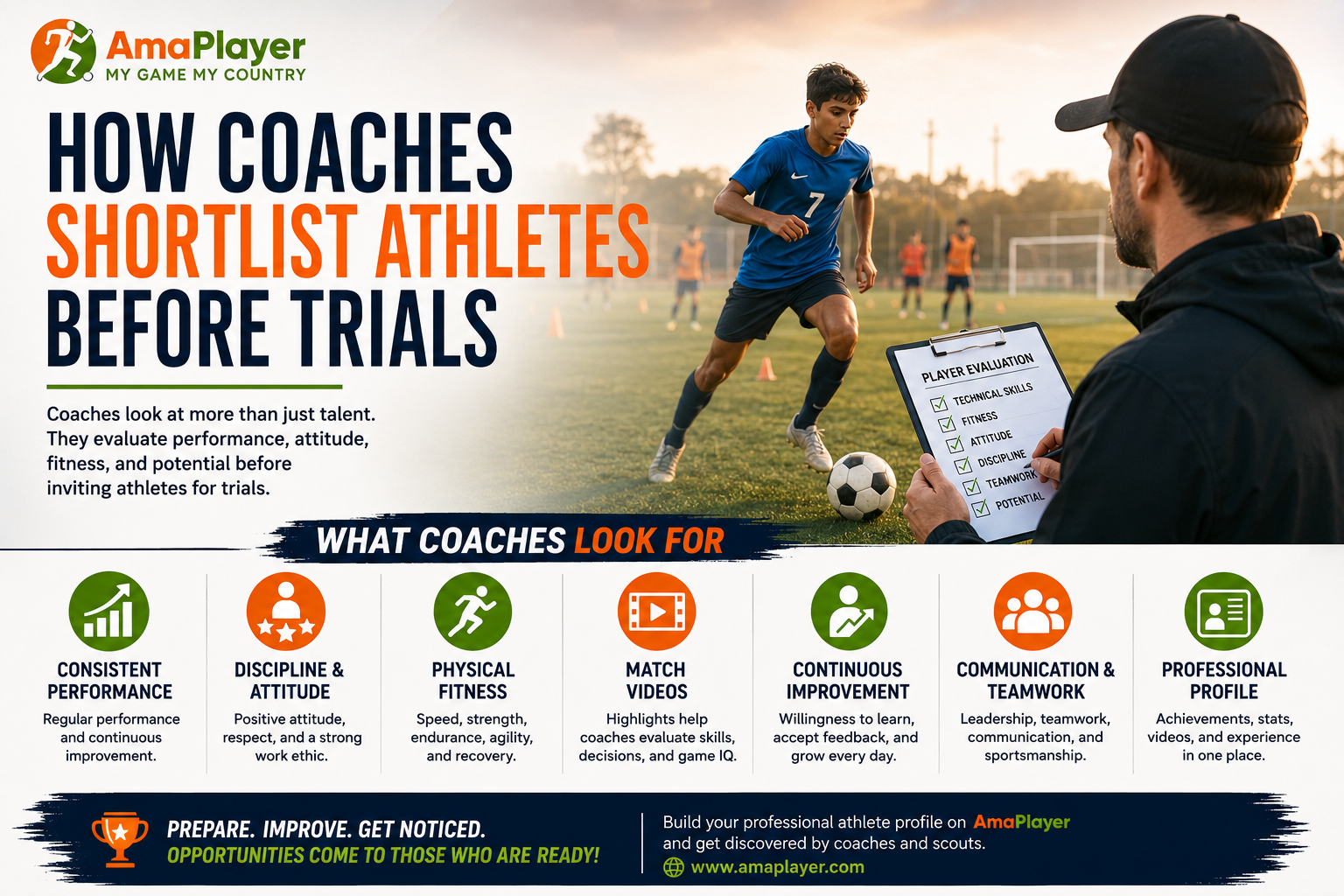 AmaPlayer
MY GAME MY COUNTRY

HOW COACHES SHORTLIST ATHLETES BEFORE TRIALS

Coaches look at more than just talent. They evaluate performance, attitude, fitness, and potential before inviting athletes for trials.

7

PLAYER EVALUATION
TECHNICAL SKILLS
FITNESS
ATTITUDE
DISCIPLINE
TEAMWORK
POTENTIAL

WHAT COACHES LOOK FOR

CONSISTENT PERFORMANCE
Regular performance and continuous improvement.

DISCIPLINE & ATTITUDE
Positive attitude, respect, and a strong work ethic.

PHYSICAL FITNESS
Speed, strength, endurance, agility, and recovery.

MATCH VIDEOS
Highlights help coaches evaluate skills, decisions, and game IQ.

CONTINUOUS IMPROVEMENT
Willingness to learn, accept feedback, and grow every day.

COMMUNICATION & TEAMWORK
Leadership, teamwork, communication, and sportsmanship.

PROFESSIONAL PROFILE
Achievements, stats, videos, and experience in one place.

PREPARE. IMPROVE. GET NOTICED.
OPPORTUNITIES COME TO THOSE WHO ARE READY!

Build your professional athlete profile on AmaPlayer and get discovered by coaches and scouts.
www.amaplayer.com